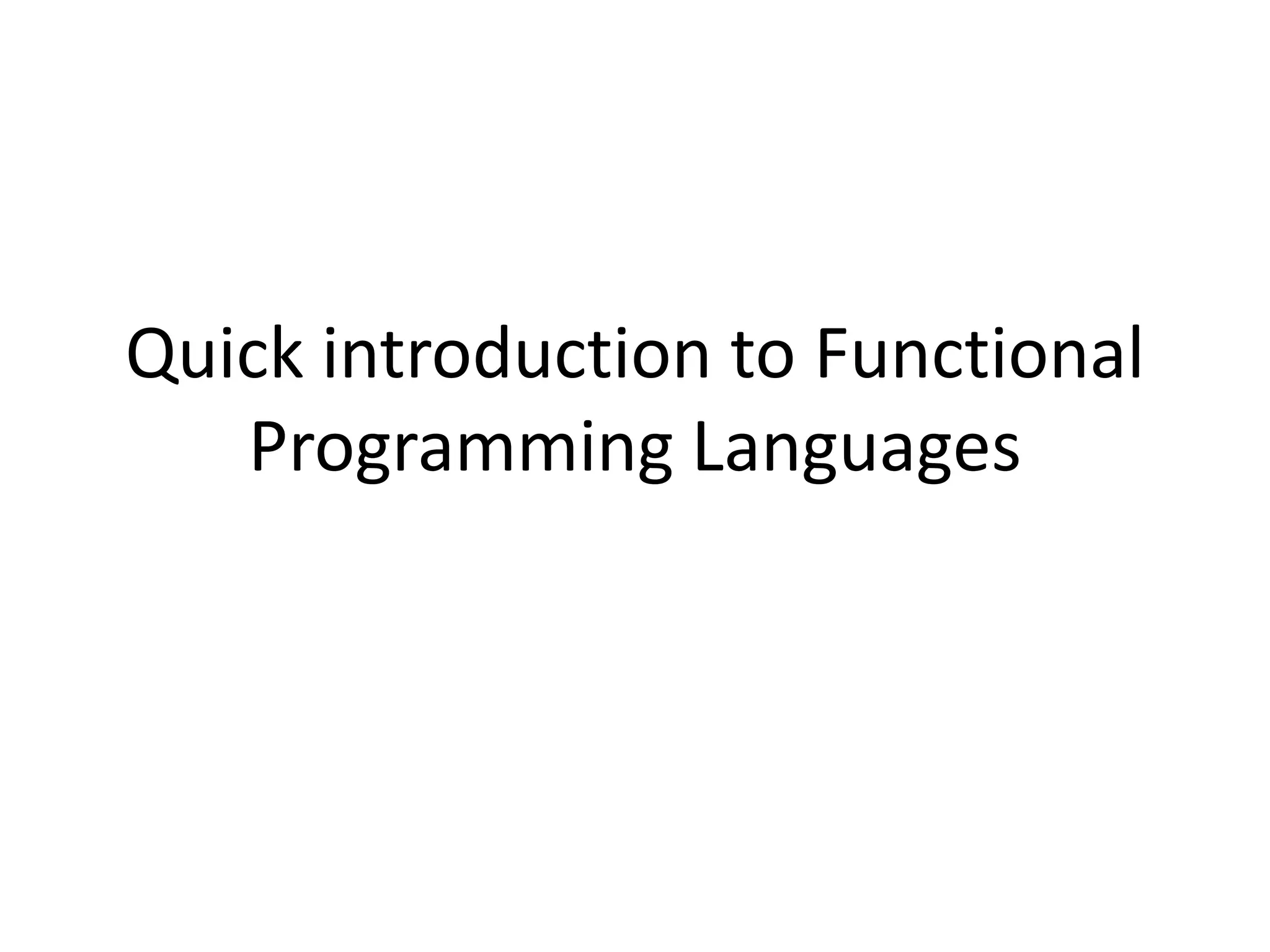 Quick introduction to Functional Programming Languages